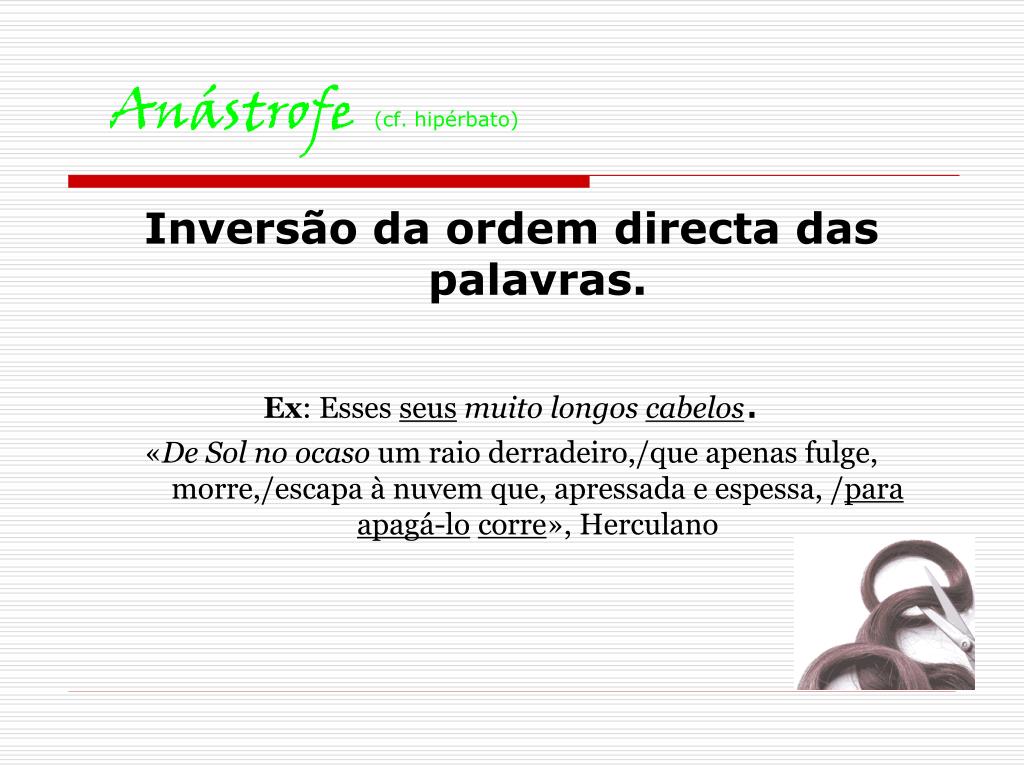 Anástrofe (cf. hipérbato)

Inversão da ordem directa das palavras.

Ex: Esses seus muito longos cabelos.
«De Sol no ocaso um raio derradeiro,/que apenas fulge, morre,/escapa à nuvem que, apressada e espessa, /para apagá-lo corre», Herculano